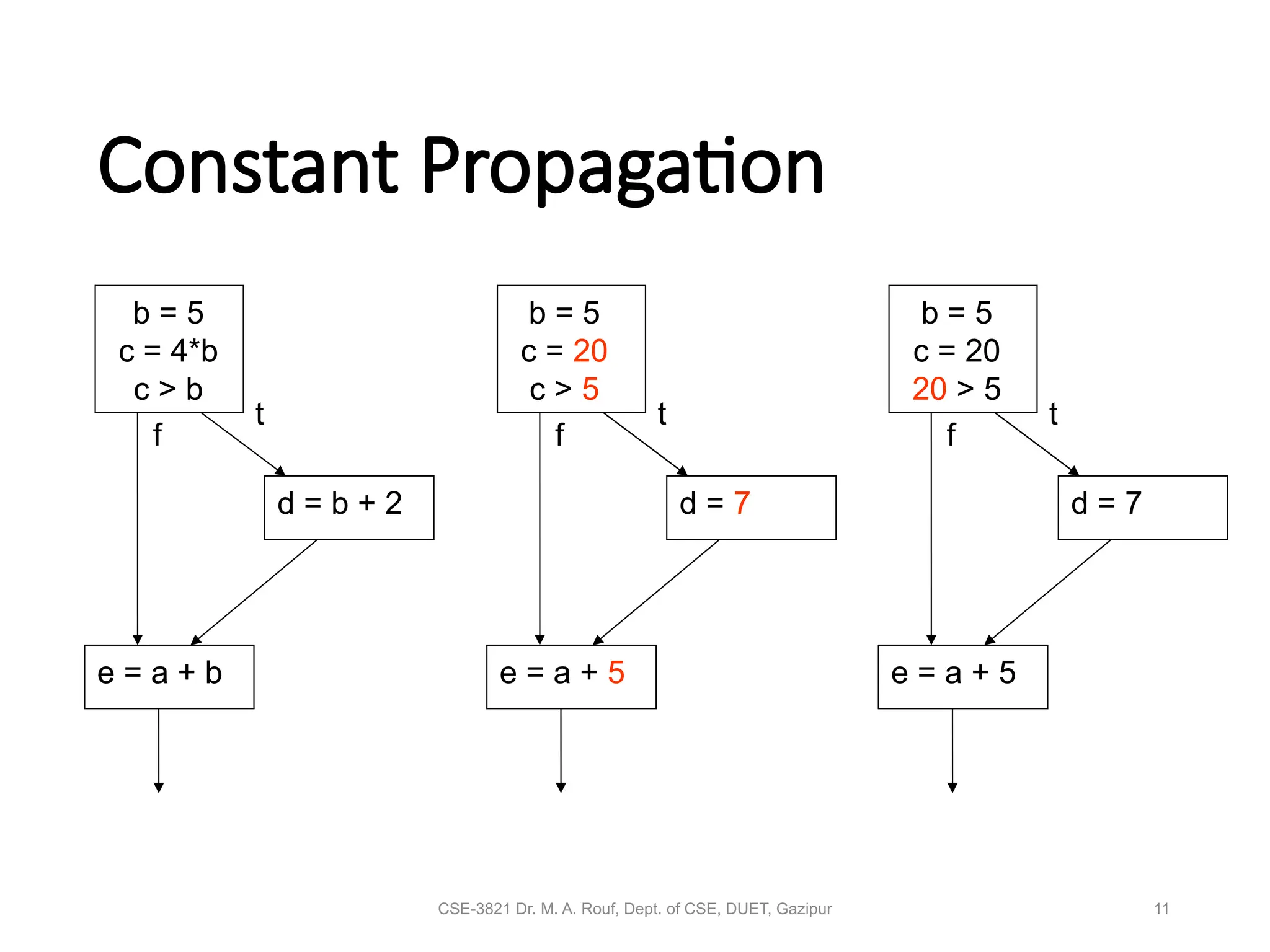 Constant Propagation

b = 5
c = 4*b
c > b

f

t

d = b + 2

e = a + b

b = 5
c = 20
c > 5

f

t

d = 7

e = a + 5

b = 5
c = 20
20 > 5

f

t

d = 7

e = a + 5

CSE-3821 Dr. M. A. Rouf, Dept. of CSE, DUET, Gazipur

11